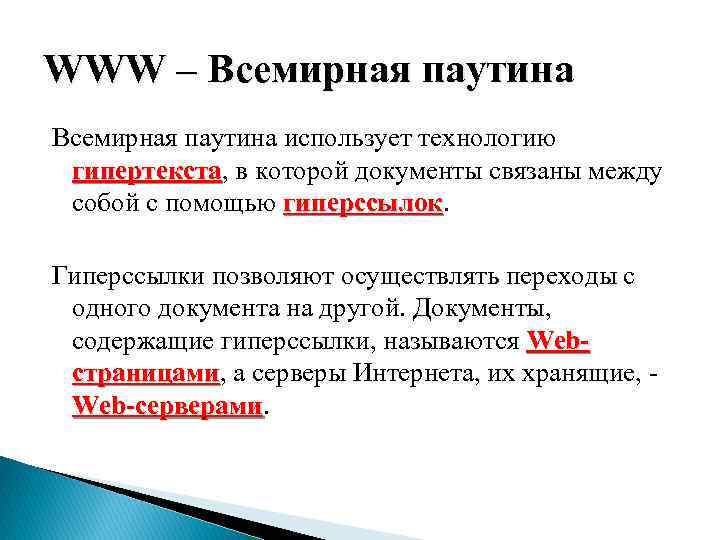 WWW – Всемирная паутина

Всемирная паутина использует технологию гипертекста, в которой документы связаны между собой с помощью гиперссылок.

Гиперссылки позволяют осуществлять переходы с одного документа на другой. Документы, содержащие гиперссылки, называются Web-страницами, а серверы Интернета, их хранящие, - Web-серверами.